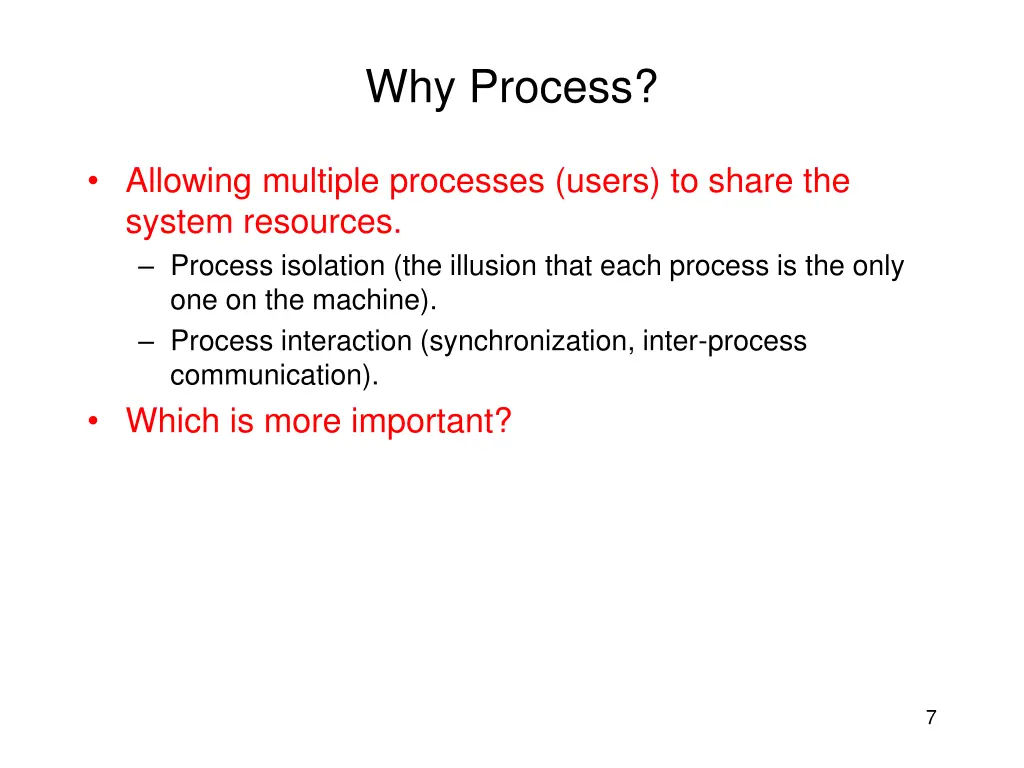 Why Process?

• Allowing multiple processes (users) to share the system resources.
– Process isolation (the illusion that each process is the only one on the machine).
– Process interaction (synchronization, inter-process communication).
• Which is more important?

7